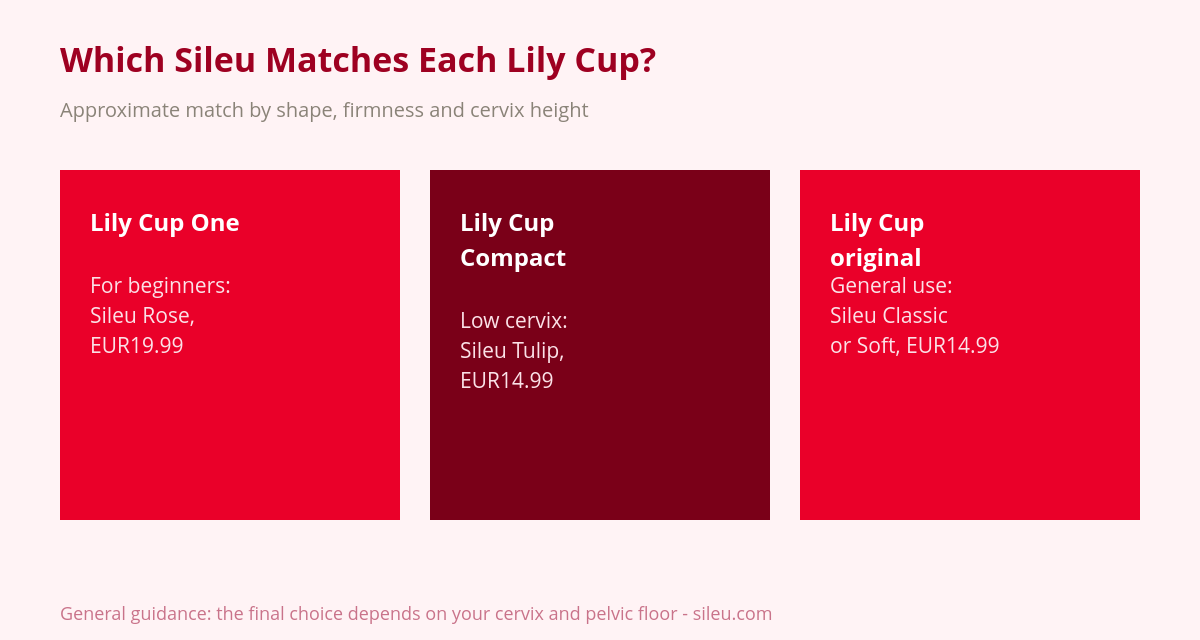 Which Sileu Matches Each Lily Cup?

Approximate match by shape, firmness and cervix height

Lily Cup One

For beginners: Sileu Rose, EUR19.99

Lily Cup Compact

Low cervix: Sileu Tulip, EUR14.99

Lily Cup original

General use: Sileu Classic or Soft, EUR14.99

General guidance: the final choice depends on your cervix and pelvic floor - sileu.com